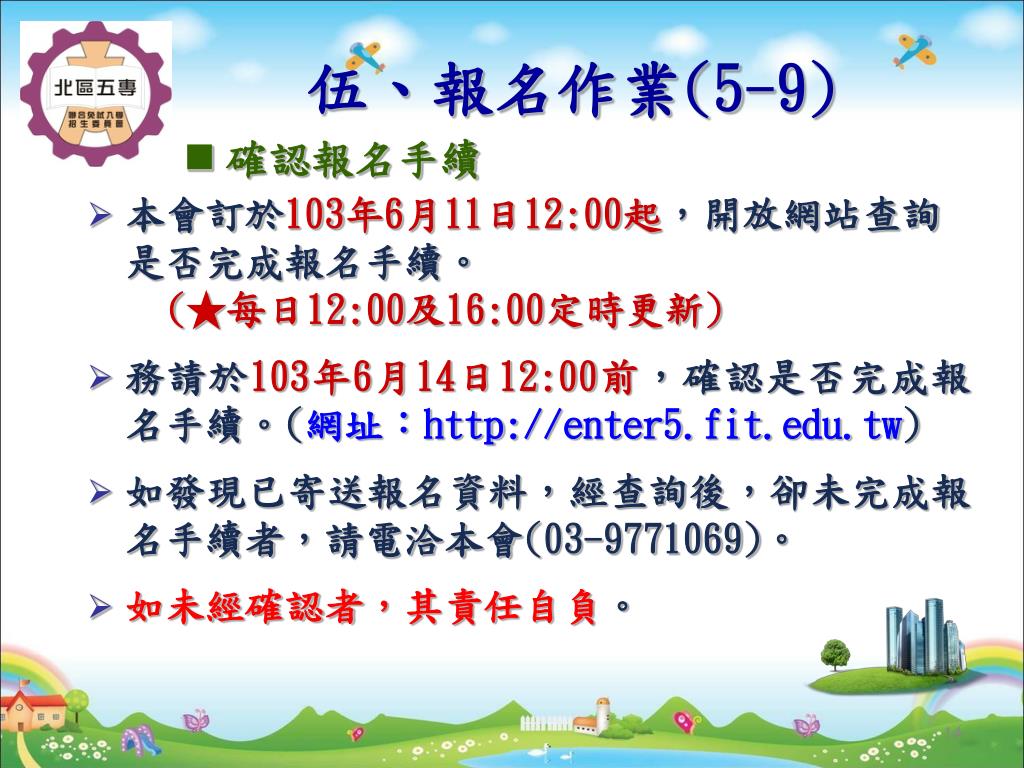 北區五專
聯合免試入學招生委員會

伍、報名作業(5-9)

■ 確認報名手續

➢ 本會訂於103年6月11日12:00起，開放網站查詢是否完成報名手續。
(★每日12:00及16:00定時更新)

➢ 務請於103年6月14日12:00前，確認是否完成報名手續。(網址：http://enter5.fit.edu.tw)

➢ 如發現已寄送報名資料，經查詢後，卻未完成報名手續者，請電洽本會(03-9771069)。

➢ 如未經確認者，其責任自負。